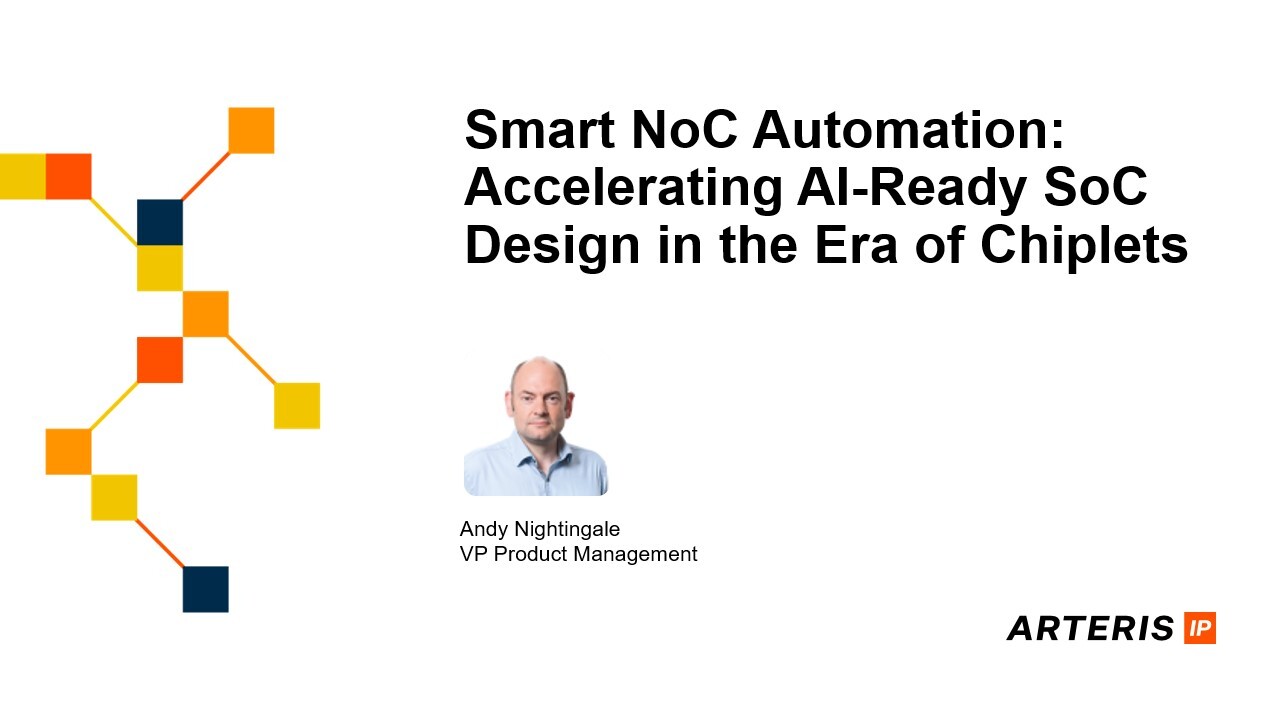 Smart NoC Automation: Accelerating AI-Ready SoC Design in the Era of Chiplets

Andy Nightingale
VP Product Management

ARTERIS IP